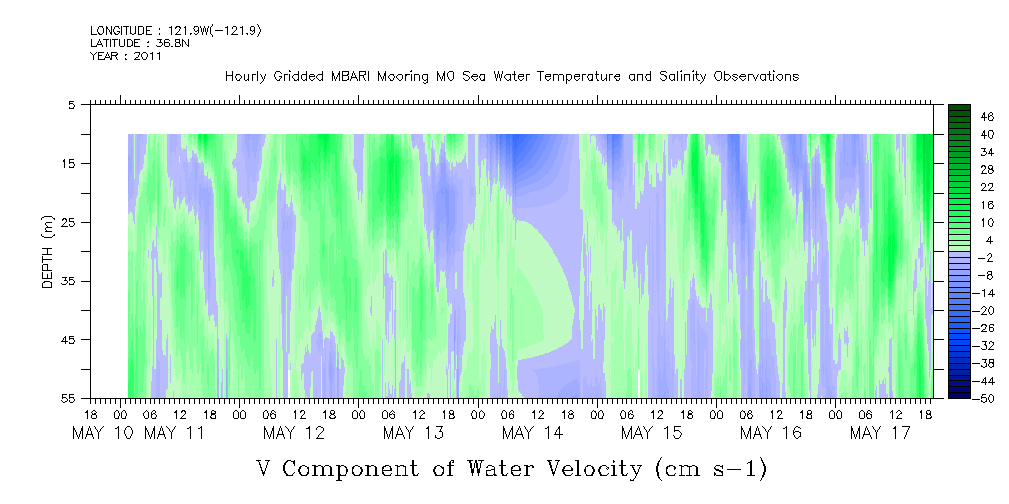 LONGITUDE : 121.9W(-121.9)
LATITUDE : 36.8N
YEAR : 2011

Hourly Gridded MBARI Mooring M0 Sea Water Temperature and Salinity Observations

DEPTH (m)

5
15
25
35
45
55

46
40
34
28
22
16
10
4
-2
-8
-14
-20
-26
-32
-38
-44
-50

18 00 06 12 18 00 06 12 18 00 06 12 18 00 06 12 18 00 06 12 18 00 06 12 18 00 06 12 18 00 06 12 18

MAY 10 MAY 11 MAY 12 MAY 13 MAY 14 MAY 15 MAY 16 MAY 17

V Component of Water Velocity (cm s-1)